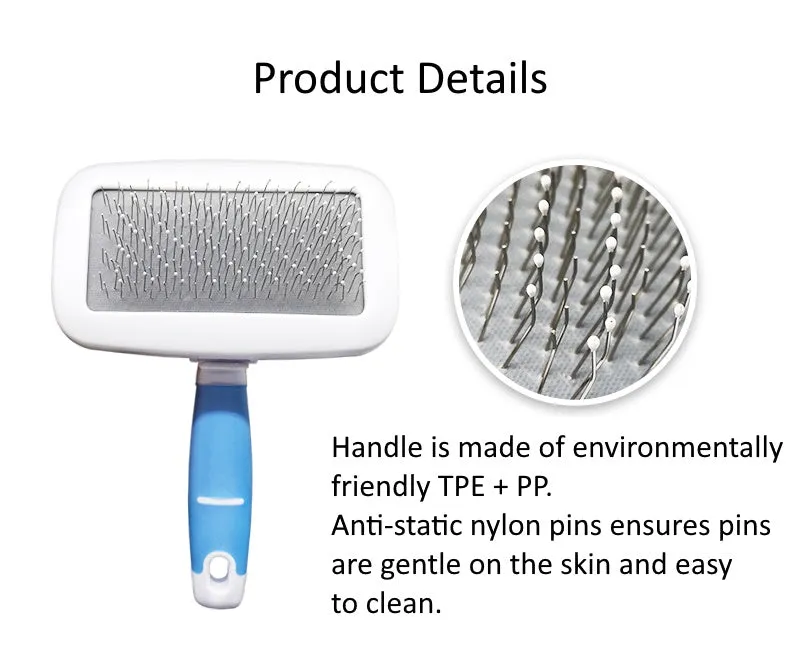 Product Details

Handle is made of environmentally friendly TPE + PP.
Anti-static nylon pins ensures pins are gentle on the skin and easy to clean.